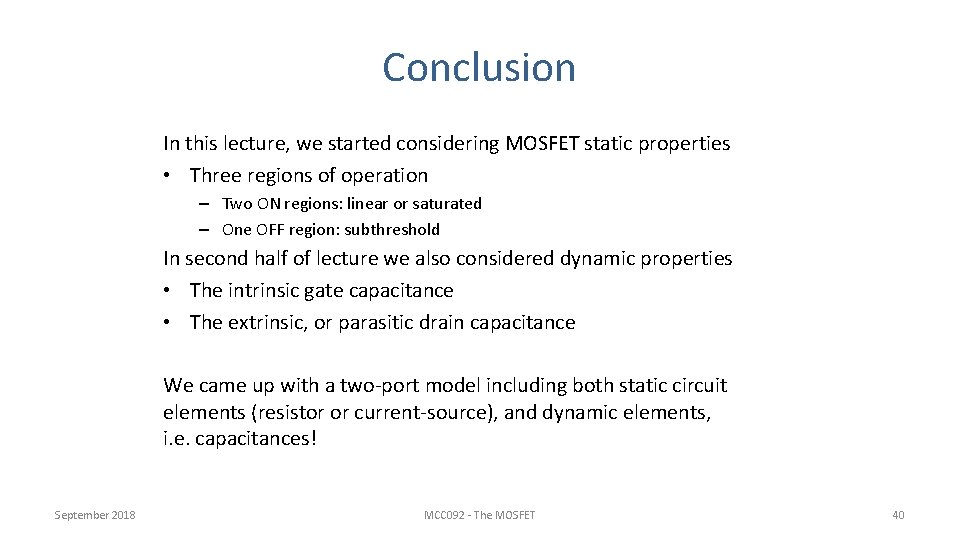 Conclusion

In this lecture, we started considering MOSFET static properties
• Three regions of operation
– Two ON regions: linear or saturated
– One OFF region: subthreshold

In second half of lecture we also considered dynamic properties
• The intrinsic gate capacitance
• The extrinsic, or parasitic drain capacitance

We came up with a two-port model including both static circuit elements (resistor or current-source), and dynamic elements, i.e. capacitances!

September 2018

MCC092 - The MOSFET

40